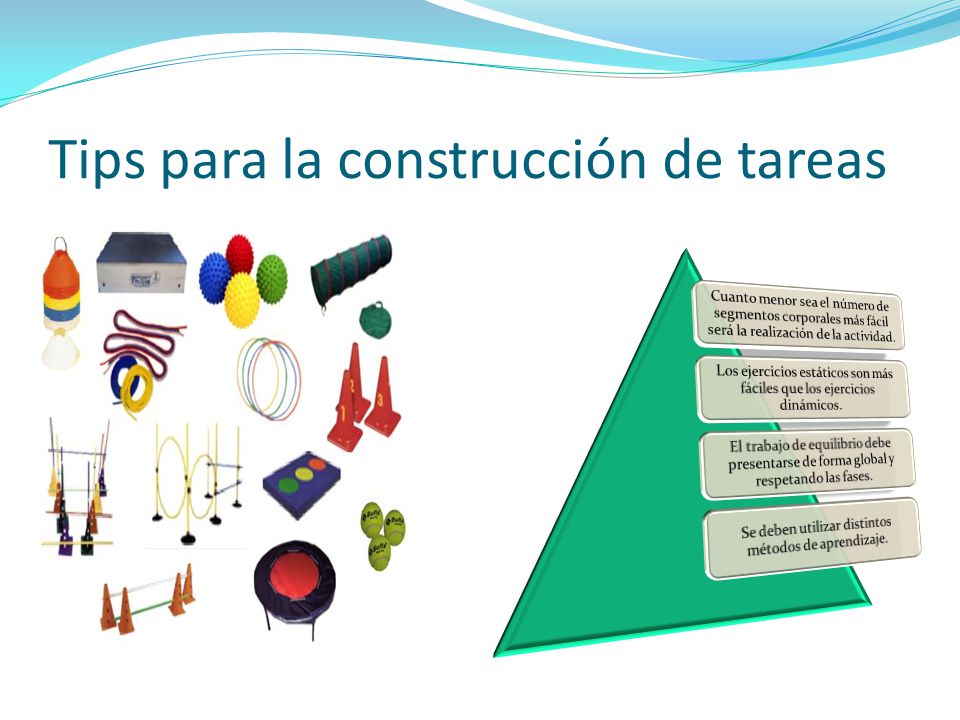 Tips para la construcción de tareas

Cuanto menor sea el número de segmentos corporales más fácil será la realización de la actividad.

Los ejercicios estáticos son más fáciles que los ejercicios dinámicos.

El trabajo de equilibrio debe presentarse de forma global y respetando las fases.

Se deben utilizar distintos métodos de aprendizaje.